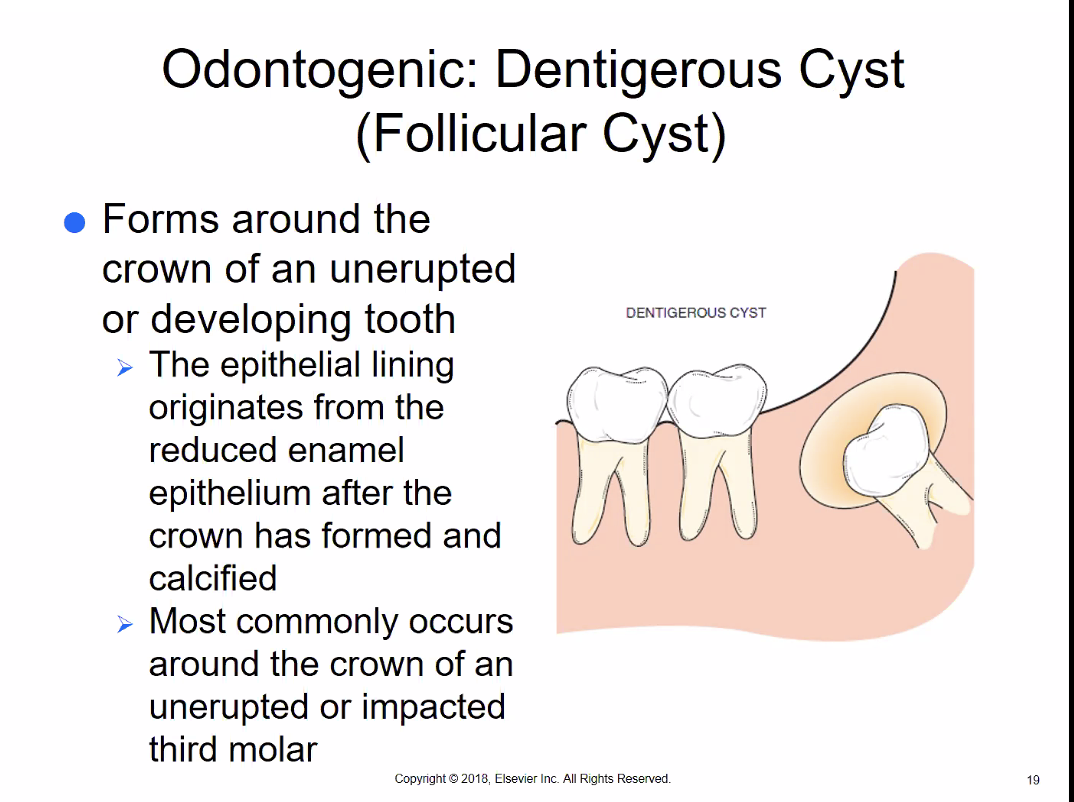 Odontogenic: Dentigerous Cyst (Follicular Cyst)

● Forms around the crown of an unerupted or developing tooth
➢ The epithelial lining originates from the reduced enamel epithelium after the crown has formed and calcified
➢ Most commonly occurs around the crown of an unerupted or impacted third molar

DENTIGEROUS CYST

Copyright © 2018, Elsevier Inc. All Rights Reserved.

19